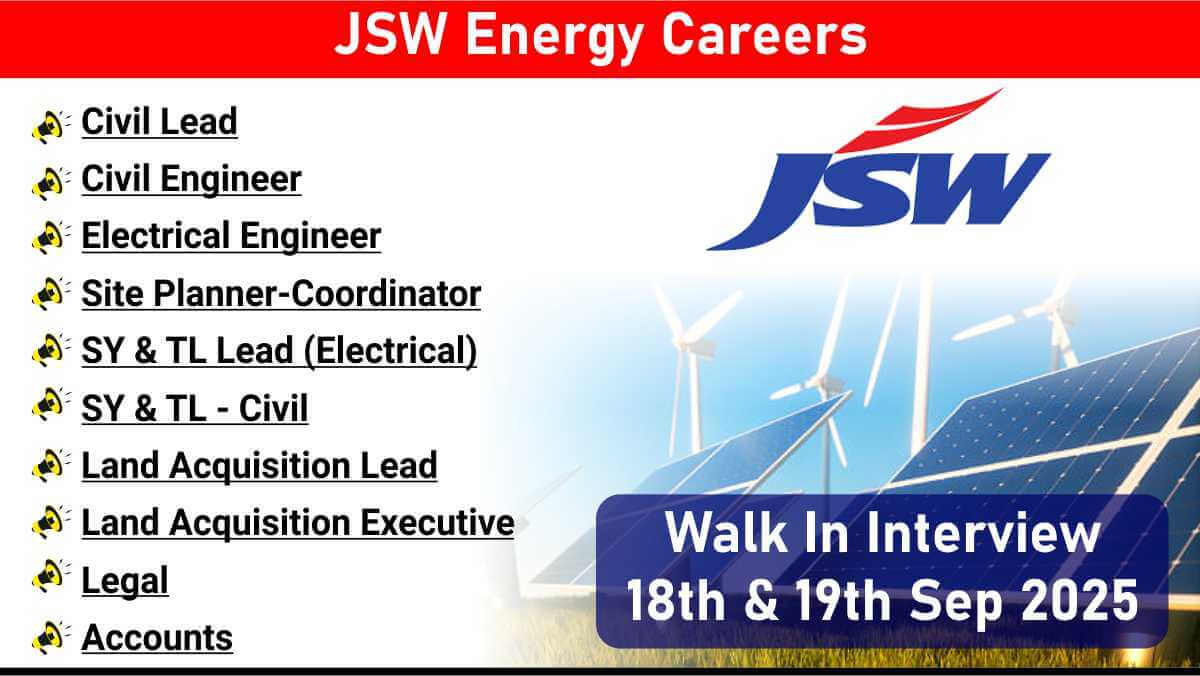 JSW Energy Careers

Civil Lead
Civil Engineer
Electrical Engineer
Site Planner-Coordinator
SY & TL Lead (Electrical)
SY & TL - Civil
Land Acquisition Lead
Land Acquisition Executive
Legal
Accounts

JSW

Walk In Interview
18th & 19th Sep 2025